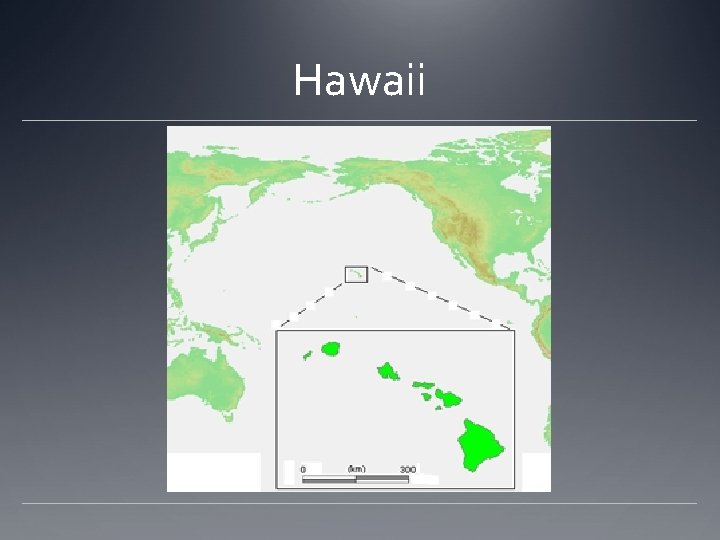 Hawaii

0 (km) 300